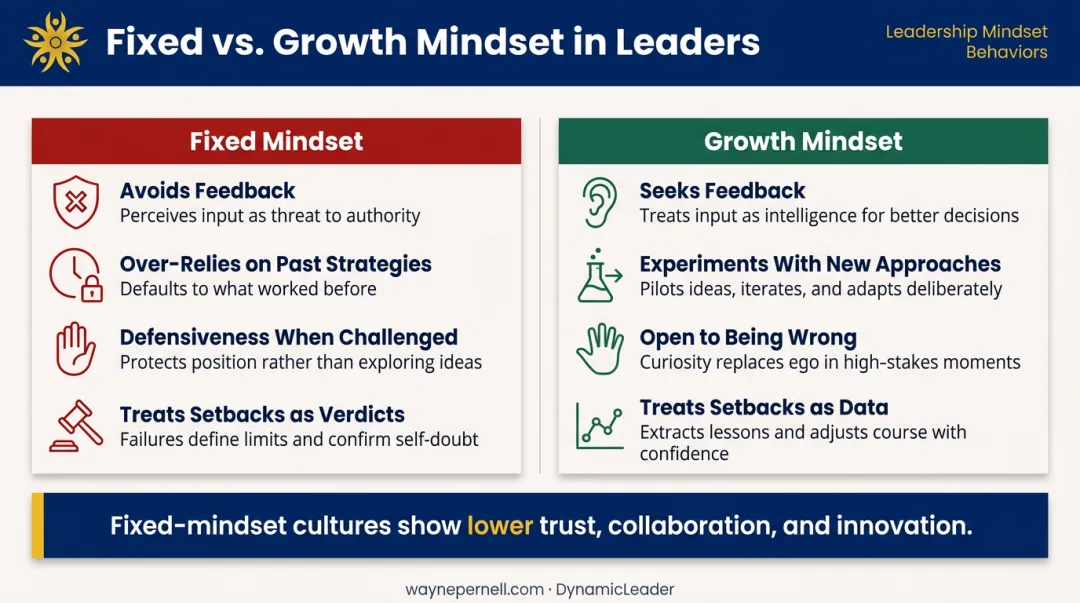 Fixed vs. Growth Mindset in Leaders

Leadership Mindset Behaviors

Fixed Mindset

Avoids Feedback
Perceives input as threat to authority

Over-Relies on Past Strategies
Defaults to what worked before

Defensiveness When Challenged
Protects position rather than exploring ideas

Treats Setbacks as Verdicts
Failures define limits and confirm self-doubt

Growth Mindset

Seeks Feedback
Treats input as intelligence for better decisions

Experiments With New Approaches
Pilots ideas, iterates, and adapts deliberately

Open to Being Wrong
Curiosity replaces ego in high-stakes moments

Treats Setbacks as Data
Extracts lessons and adjusts course with confidence

Fixed-mindset cultures show lower trust, collaboration, and innovation.

waynepernell.com · DynamicLeader